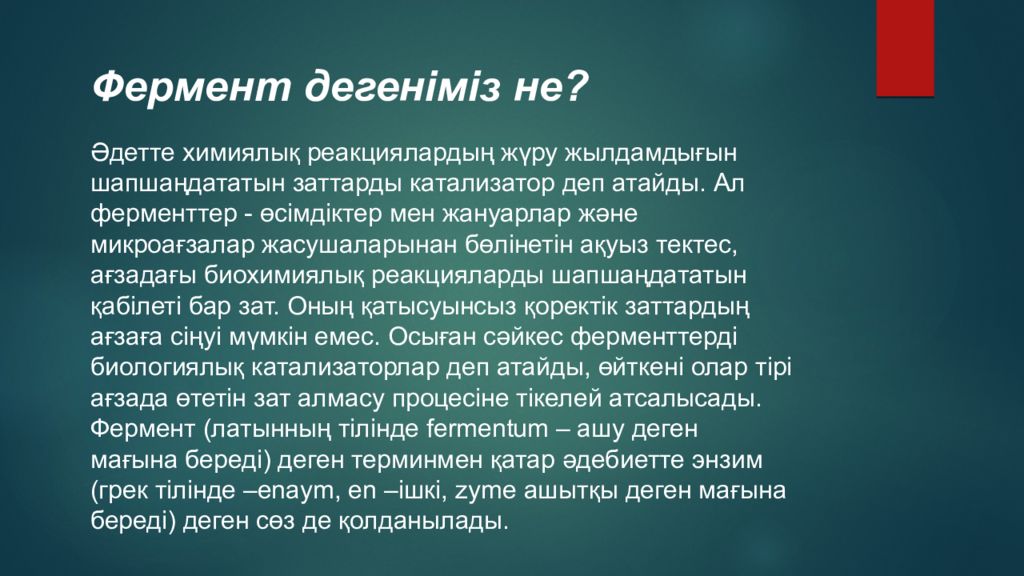 Фермент дегеніміз не?

Әдетте химиялық реакциялардың жүру жылдамдығын шапшаңдататын заттарды катализатор деп атайды. Ал ферменттер - өсімдіктер мен жануарлар және микроағзалар жасушаларынан бөлінетін ақуыз тектес, ағзадағы биохимиялық реакцияларды шапшаңдататын қабілеті бар зат. Оның қатысуынсыз қоректік заттардың ағзаға сіңуі мүмкін емес. Осыған сәйкес ферменттерді биологиялық катализаторлар деп атайды, өйткені олар тірі ағзада өтетін зат алмасу процесіне тікелей атсалысады. Фермент (латынның тілінде fermentum – ашу деген мағына береді) деген терминмен қатар әдебиетте энзим (грек тілінде –enaym, en –ішкі, zyme ашытқы деген мағына береді) деген сөз де қолданылады.